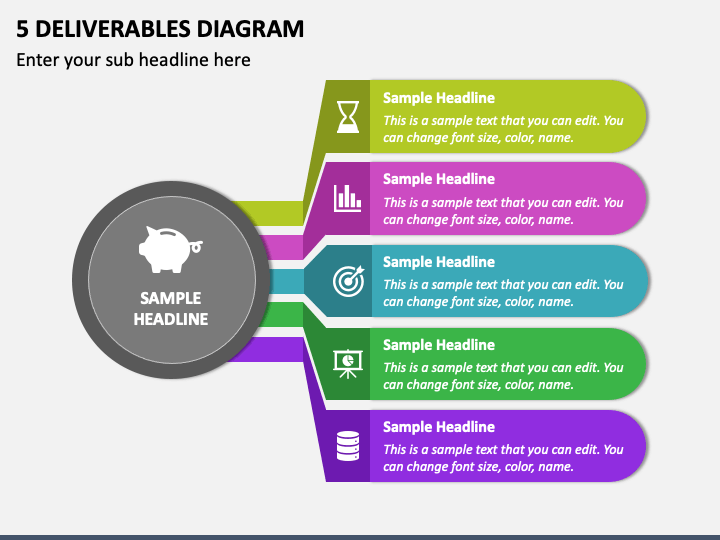 5 DELIVERABLES DIAGRAM

Enter your sub headline here

SAMPLE HEADLINE

Sample Headline
This is a sample text that you can edit. You can change font size, color, name.

Sample Headline
This is a sample text that you can edit. You can change font size, color, name.

Sample Headline
This is a sample text that you can edit. You can change font size, color, name.

Sample Headline
This is a sample text that you can edit. You can change font size, color, name.

Sample Headline
This is a sample text that you can edit. You can change font size, color, name.